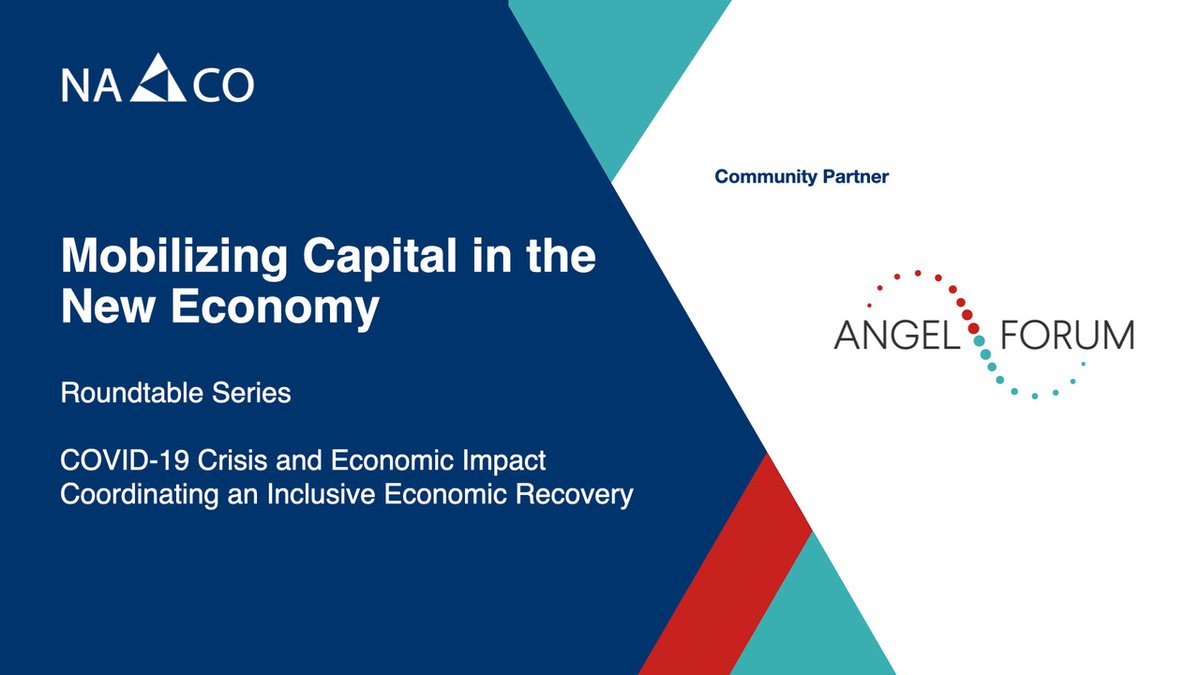 NACO

Mobilizing Capital in the New Economy

Roundtable Series

COVID-19 Crisis and Economic Impact
Coordinating an Inclusive Economic Recovery

Community Partner

ANGEL FORUM